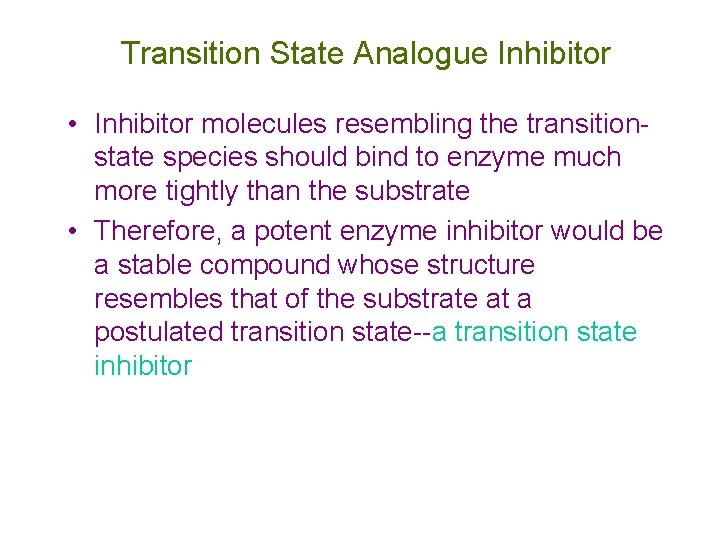 Transition State Analogue Inhibitor

• Inhibitor molecules resembling the transition-state species should bind to enzyme much more tightly than the substrate

• Therefore, a potent enzyme inhibitor would be a stable compound whose structure resembles that of the substrate at a postulated transition state--a transition state inhibitor